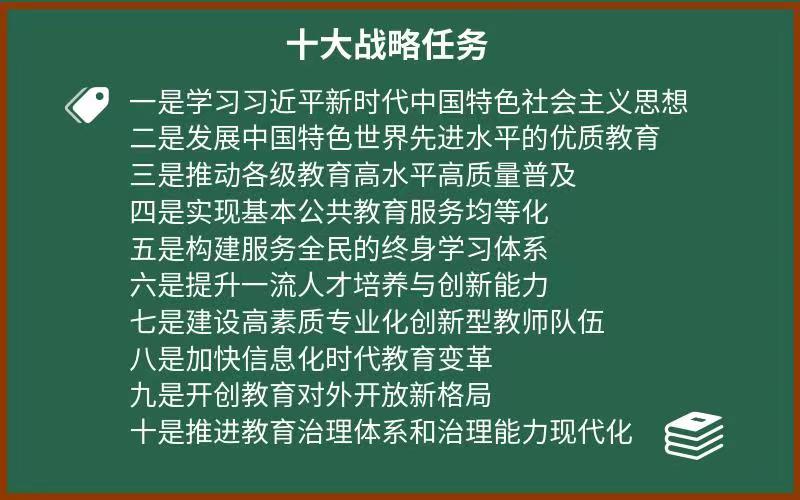 十大战略任务

一是学习习近平新时代中国特色社会主义思想
二是发展中国特色世界先进水平的优质教育
三是推动各级教育高水平高质量普及
四是实现基本公共教育服务均等化
五是构建服务全民的终身学习体系
六是提升一流人才培养与创新能力
七是建设高素质专业化创新型教师队伍
八是加快信息化时代教育变革
九是开创教育对外开放新格局
十是推进教育治理体系和治理能力现代化